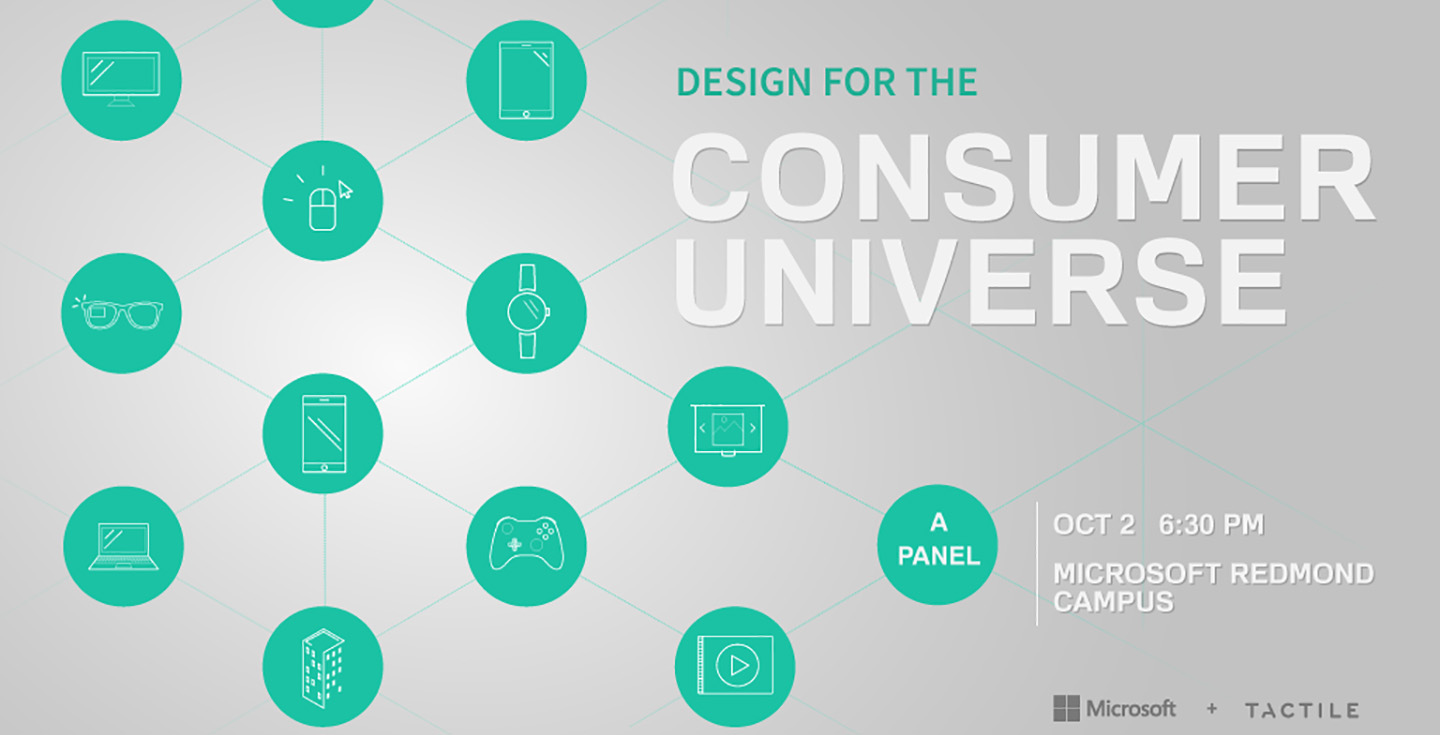 DESIGN FOR THE

CONSUMER UNIVERSE

A PANEL

OCT 2 6:30 PM

MICROSOFT REDMOND CAMPUS

Microsoft + TACTILE